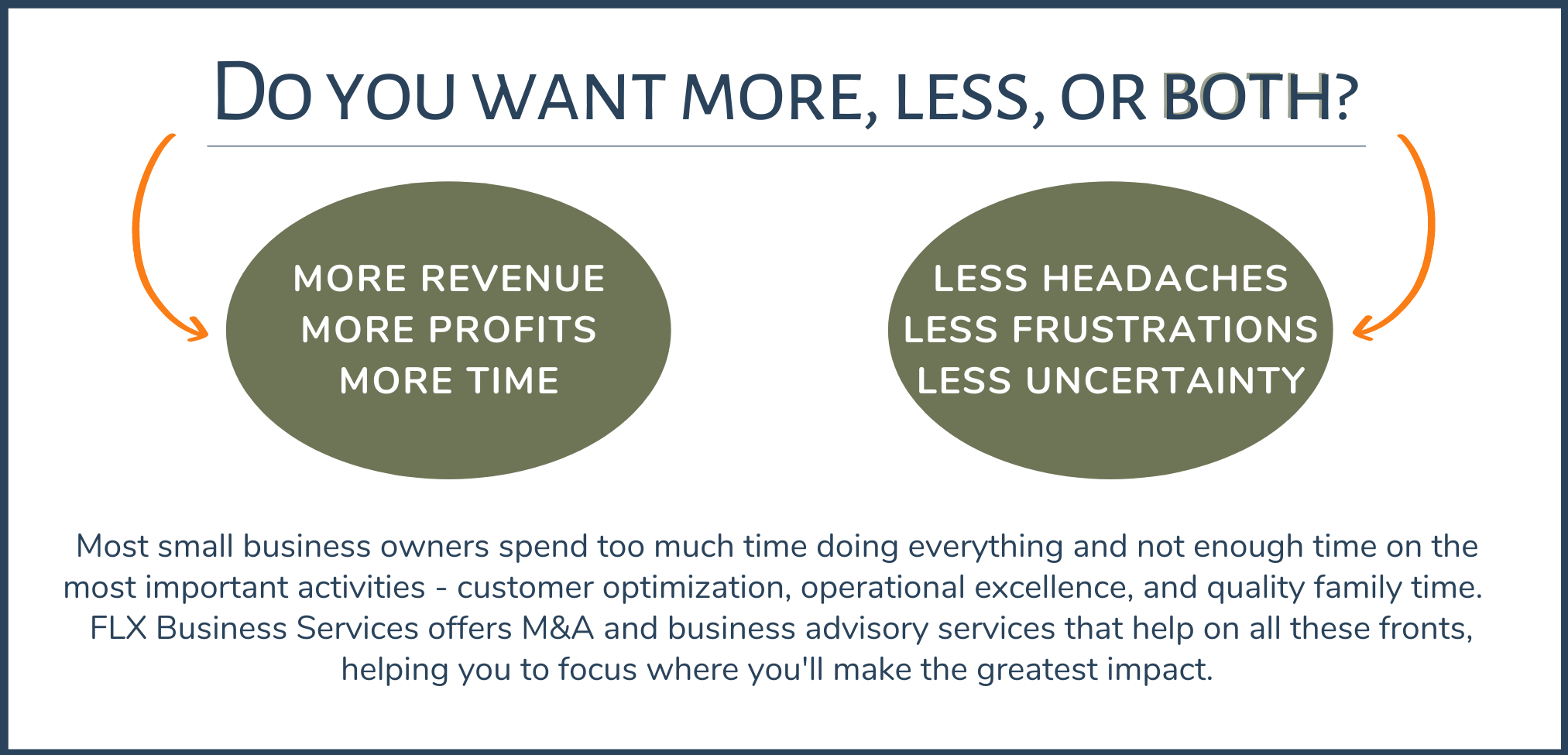 DO YOU WANT MORE, LESS, OR BOTH?

MORE REVENUE
MORE PROFITS
MORE TIME

LESS HEADACHES
LESS FRUSTRATIONS
LESS UNCERTAINTY

Most small business owners spend too much time doing everything and not enough time on the most important activities - customer optimization, operational excellence, and quality family time. FLX Business Services offers M&A and business advisory services that help on all these fronts, helping you to focus where you'll make the greatest impact.